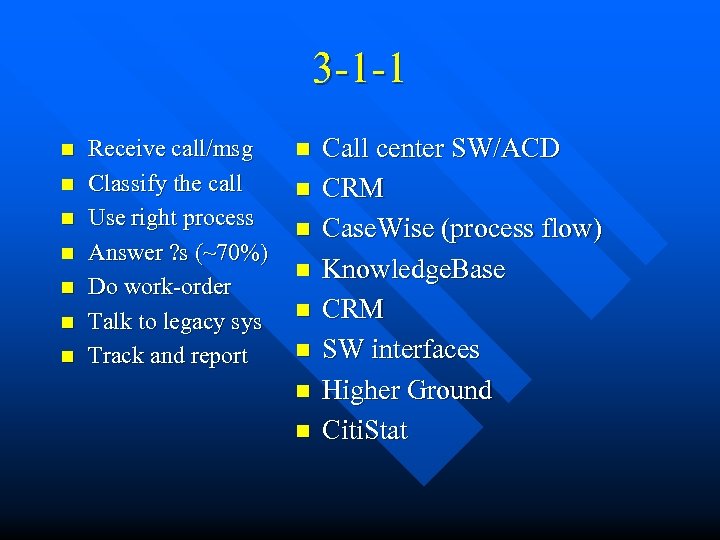 3-1-1

- Receive call/msg
- Classify the call
- Use right process
- Answer ?s (~70%)
- Do work-order
- Talk to legacy sys
- Track and report

- Call center SW/ACD
- CRM
- CaseWise (process flow)
- KnowledgeBase
- CRM
- SW interfaces
- Higher Ground
- CitiStat